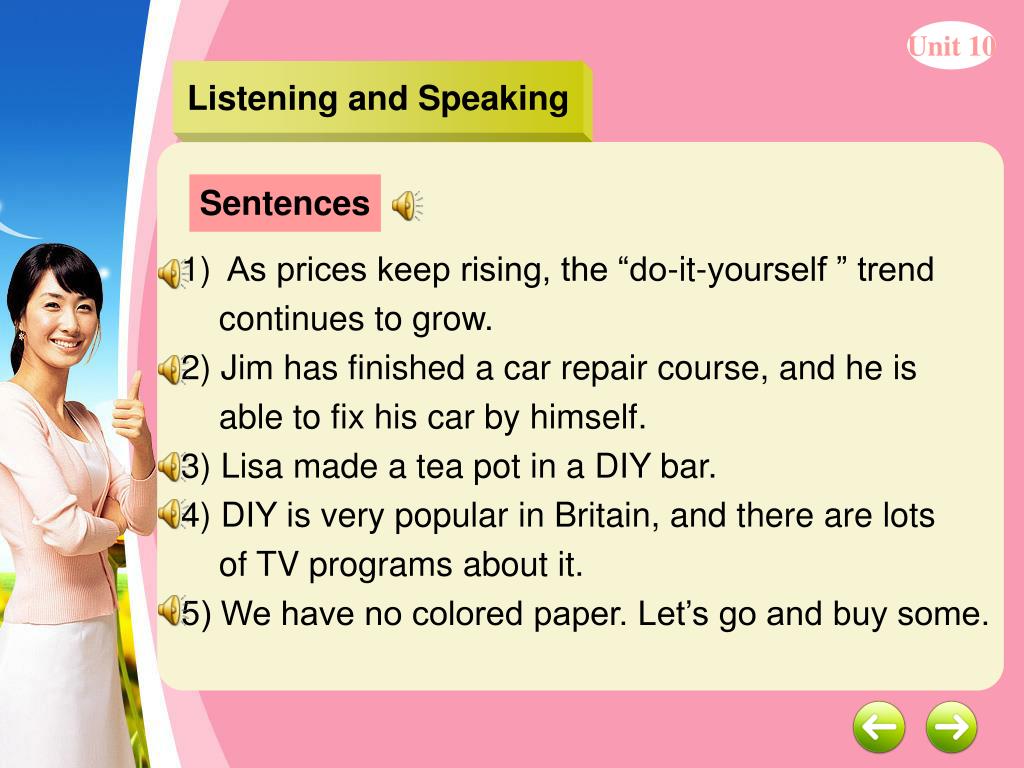 Unit 10

Listening and Speaking

Sentences

1) As prices keep rising, the “do-it-yourself ” trend continues to grow.
2) Jim has finished a car repair course, and he is able to fix his car by himself.
3) Lisa made a tea pot in a DIY bar.
4) DIY is very popular in Britain, and there are lots of TV programs about it.
5) We have no colored paper. Let’s go and buy some.